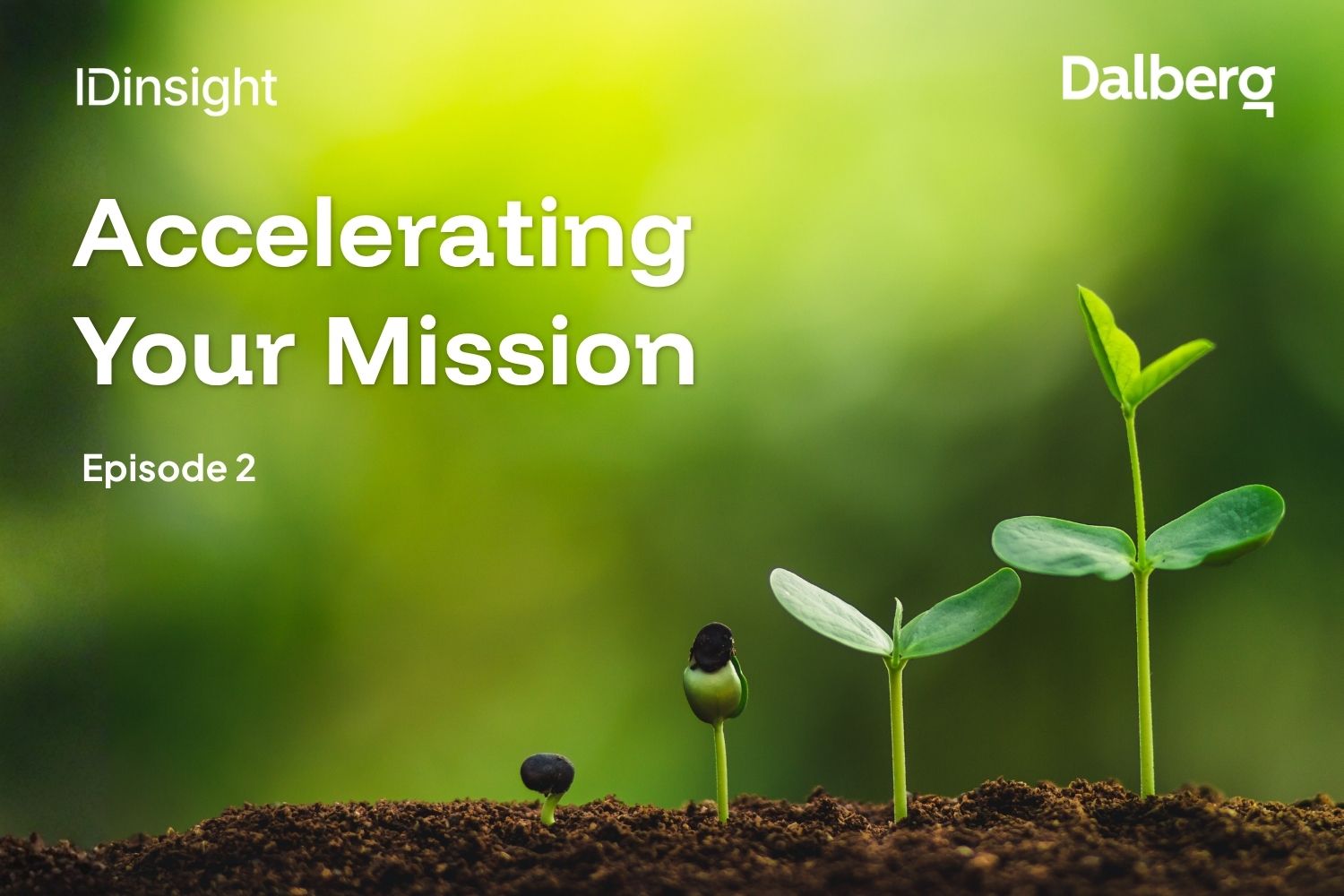 IDinsight

Dalberg

Accelerating Your Mission

Episode 2